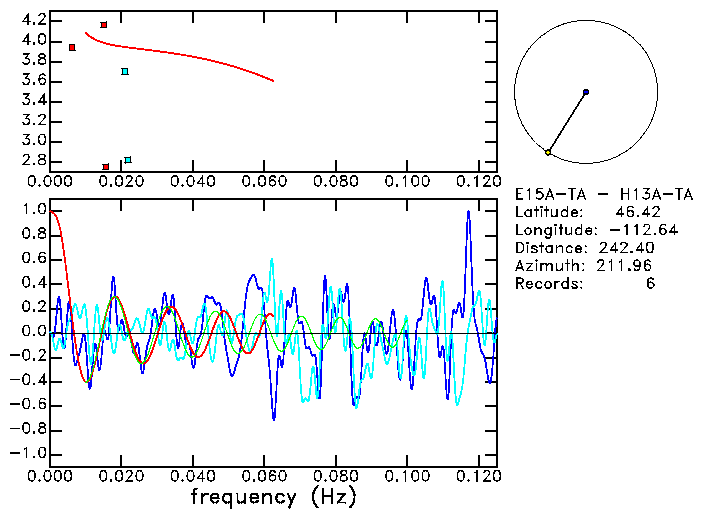 4.2
4.0
3.8
3.6
3.4
3.2
3.0
2.8
0.000 0.020 0.040 0.060 0.080 0.100 0.120

E15A-TA - H13A-TA
Latitude: 46.42
Longitude: -112.64
Distance: 242.40
Azimuth: 211.96
Records: 6

1.0
0.8
0.6
0.4
0.2
0.0
-0.2
-0.4
-0.6
-0.8
-1.0
0.000 0.020 0.040 0.060 0.080 0.100 0.120
frequency (Hz)